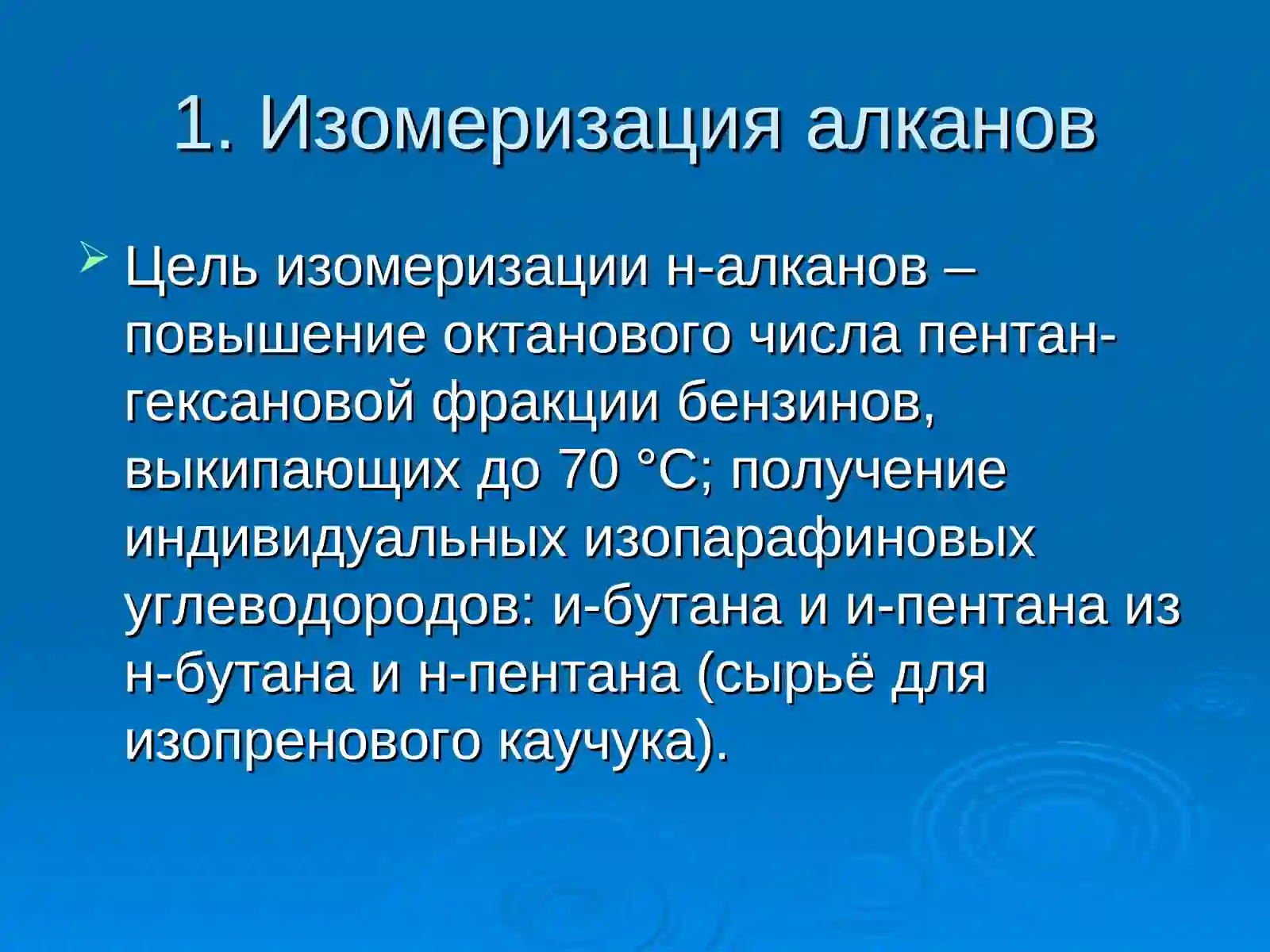 1. Изомеризация алканов

Цель изомеризации н-алканов – повышение октанового числа пентан-гексановой фракции бензинов, выкипающих до 70 °С; получение индивидуальных изопарафиновых углеводородов: и-бутана и и-пентана из н-бутана и н-пентана (сырьё для изопренового каучука).